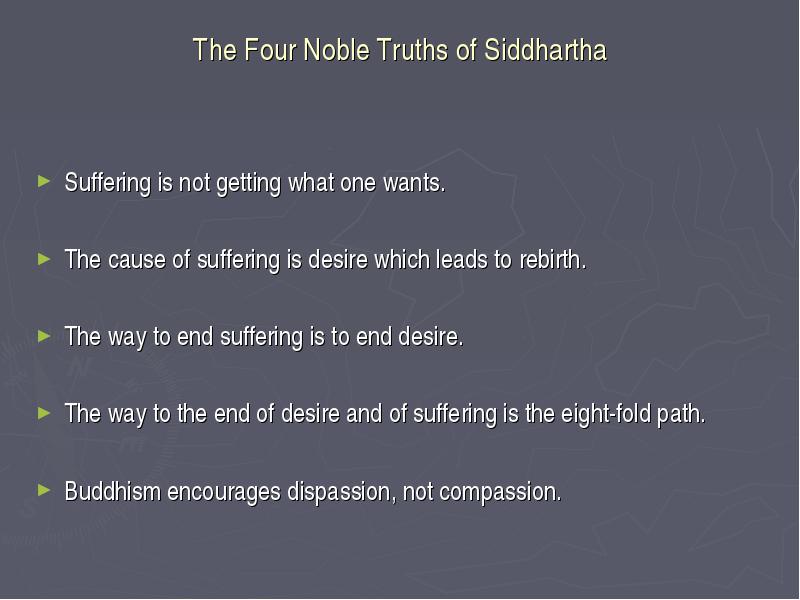 The Four Noble Truths of Siddhartha

► Suffering is not getting what one wants.

► The cause of suffering is desire which leads to rebirth.

► The way to end suffering is to end desire.

► The way to the end of desire and of suffering is the eight-fold path.

► Buddhism encourages dispassion, not compassion.